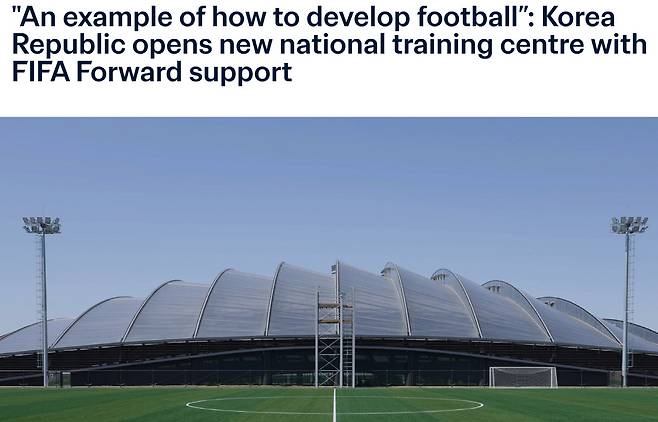 "An example of how to develop football": Korea Republic opens new national training centre with FIFA Forward support